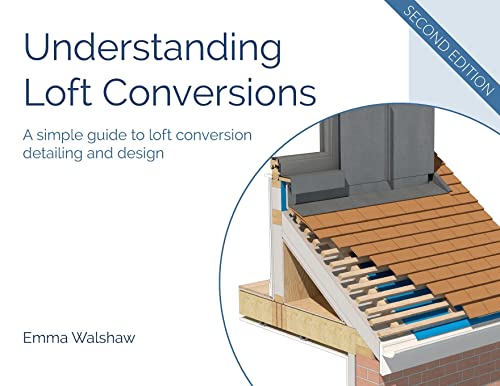 SECOND EDITION

Understanding Loft Conversions

A simple guide to loft conversion detailing and design

Emma Walshaw